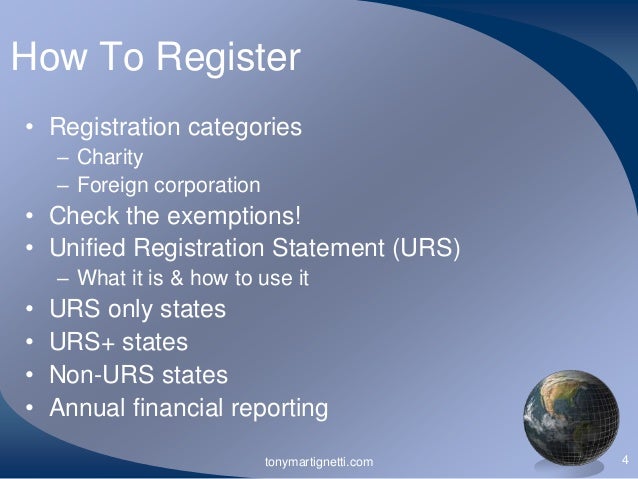 How To Register

• Registration categories
– Charity
– Foreign corporation
• Check the exemptions!
• Unified Registration Statement (URS)
– What it is & how to use it
• URS only states
• URS+ states
• Non-URS states
• Annual financial reporting

tonymartignetti.com

4